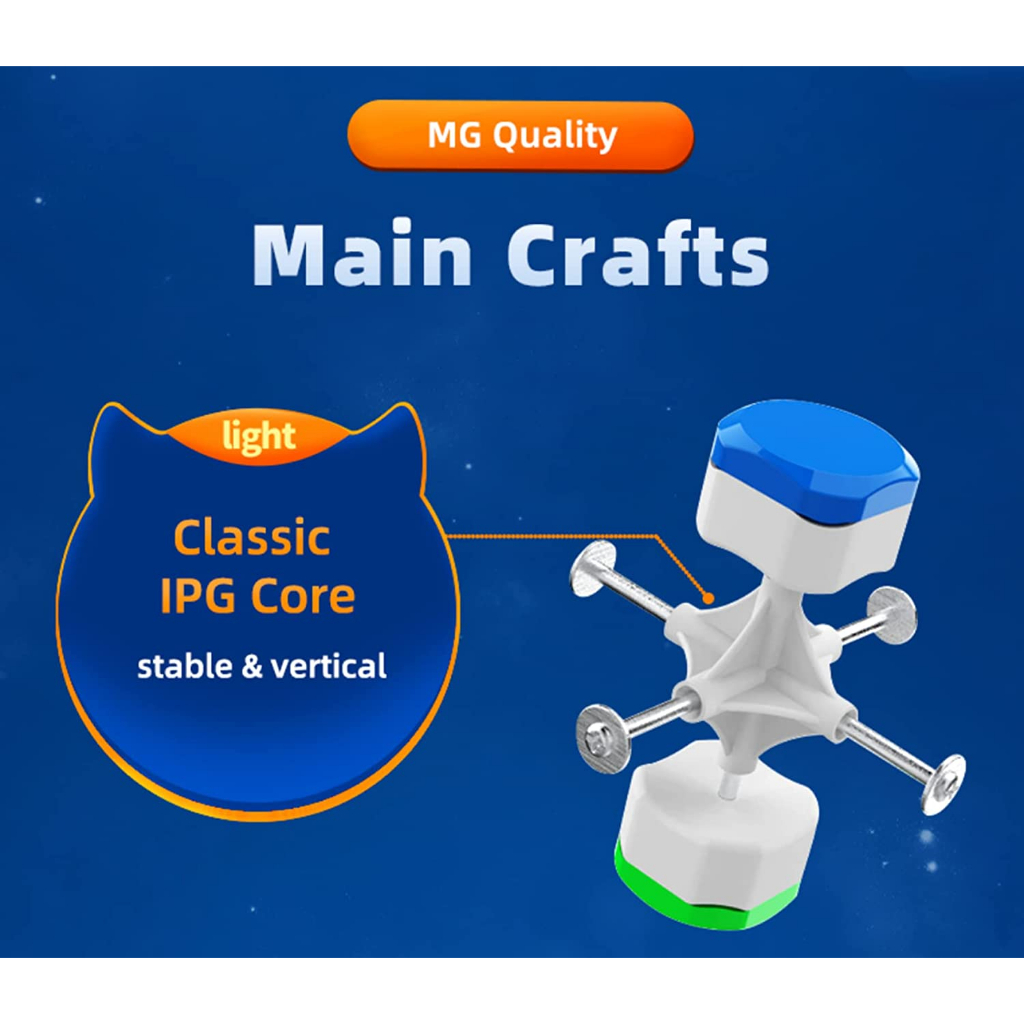 MG Quality

Main Crafts

light

Classic IPG Core

stable & vertical